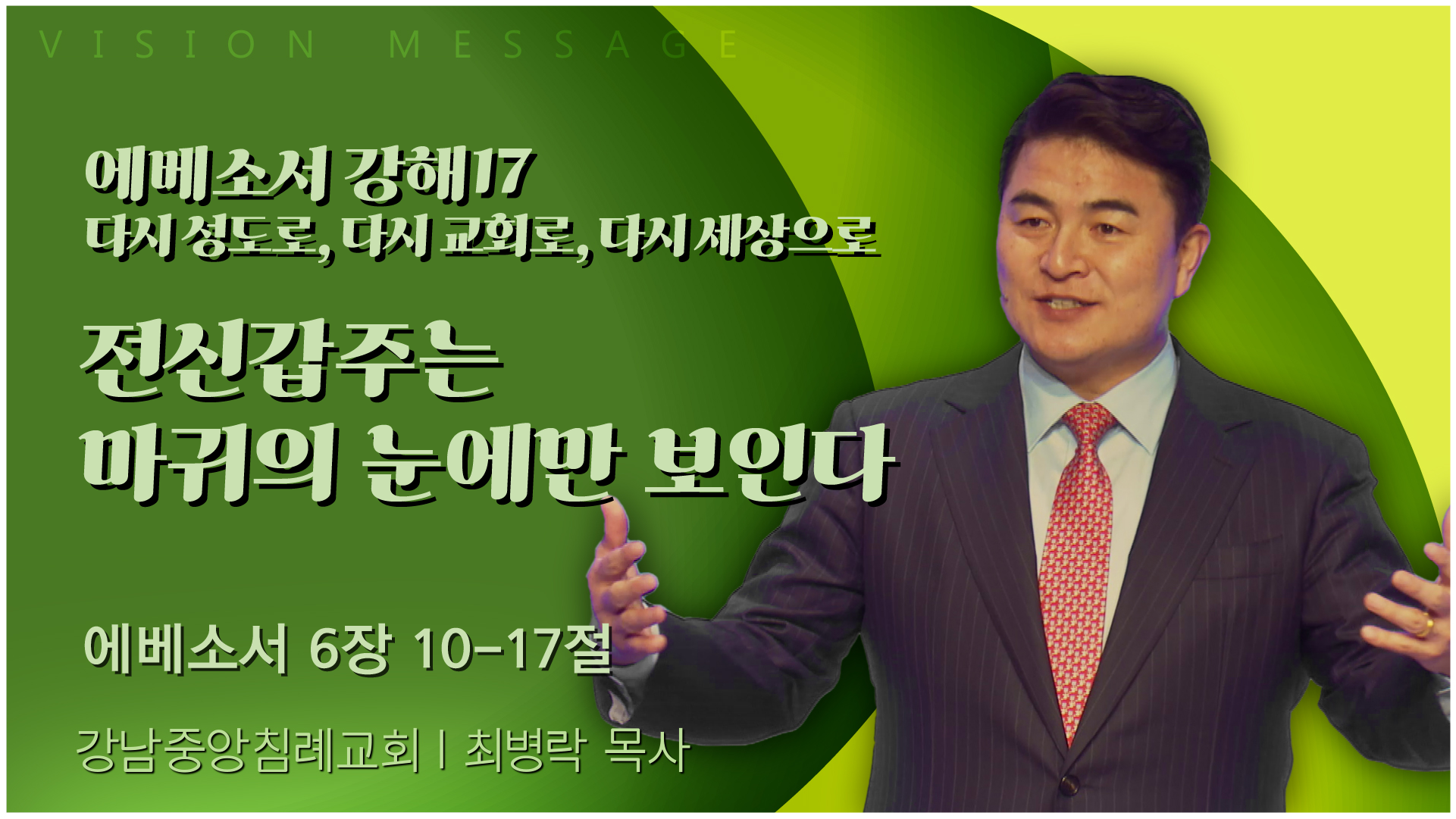 VISION MESSAGE

에베소서 강해17
다시 성도로, 다시 교회로, 다시 세상으로

전신갑주는
마귀의 눈에만 보인다

에베소서 6장 10-17절

강남중앙침례교회 | 최병락 목사